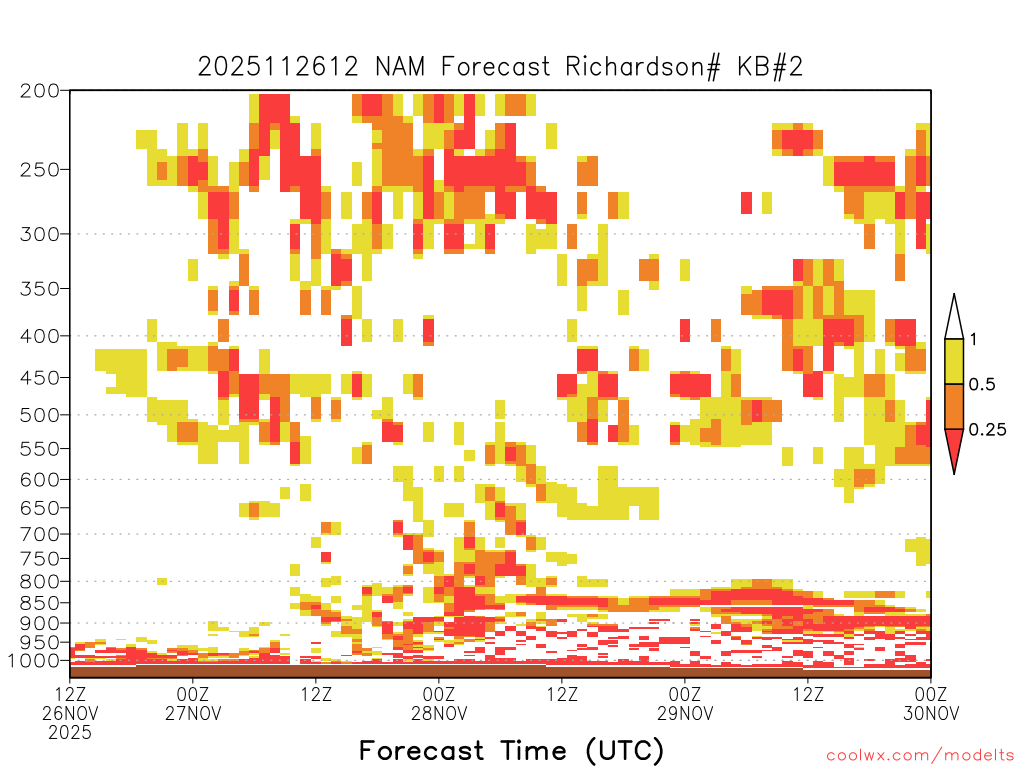 2025112612 NAM Forecast Richardson# KB#2

200
250
300
350
400
450
500
550
600
650
700
750
800
850
900
950
1000

1
0.5
0.25

12Z
26NOV
2025

00Z
27NOV

12Z

00Z
28NOV

12Z

00Z
29NOV

12Z

00Z
30NOV

Forecast Time (UTC)

coolwx.com/modelts